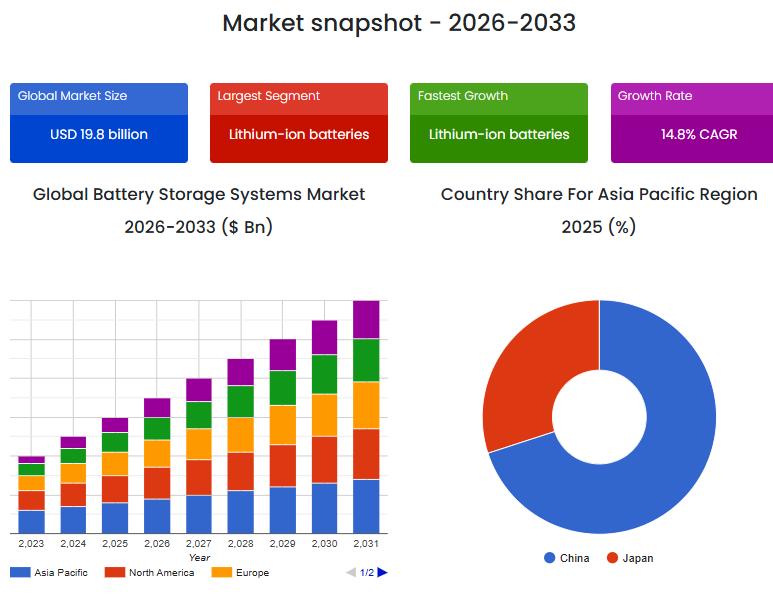 Market snapshot - 2026-2033

Global Market Size
USD 19.8 billion

Largest Segment
Lithium-ion batteries

Fastest Growth
Lithium-ion batteries

Growth Rate
14.8% CAGR

Global Battery Storage Systems Market 2026-2033 ($ Bn)

2,023 2,024 2,025 2,026 2,027 2,028 2,029 2,030 2,031
Year

Asia Pacific North America Europe 1/2

Country Share For Asia Pacific Region 2025 (%)

China Japan